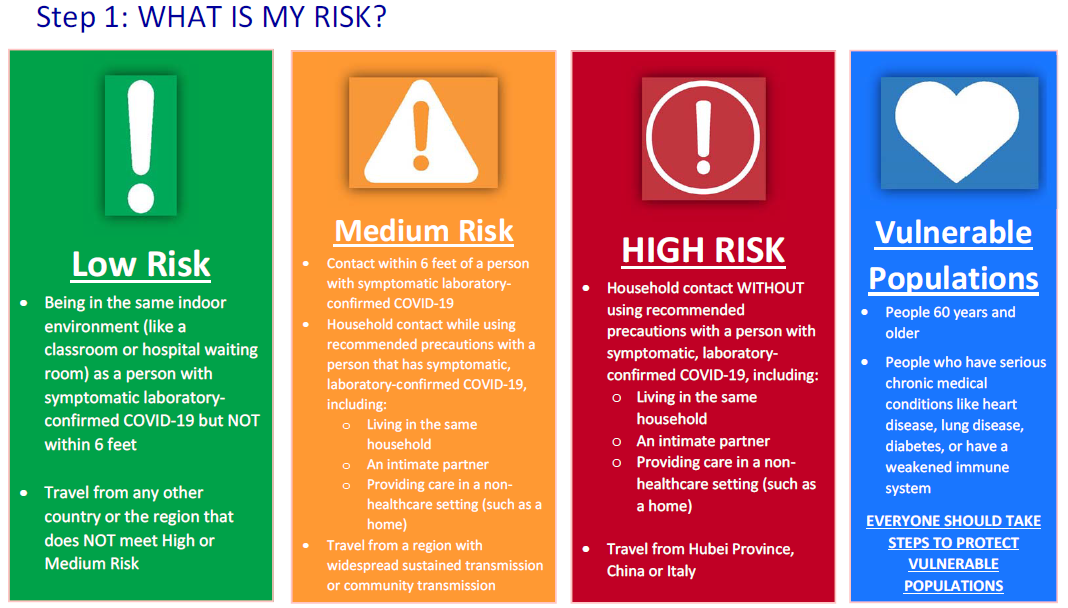 Step 1: WHAT IS MY RISK?

Low Risk

- Being in the same indoor environment (like a classroom or hospital waiting room) as a person with symptomatic laboratory-confirmed COVID-19 but NOT within 6 feet
- Travel from any other country or the region that does NOT meet High or Medium Risk

Medium Risk

- Contact within 6 feet of a person with symptomatic laboratory-confirmed COVID-19
- Household contact while using recommended precautions with a person that has symptomatic, laboratory-confirmed COVID-19, including:
  - Living in the same household
  - An intimate partner
  - Providing care in a non-healthcare setting (such as a home)
- Travel from a region with widespread sustained transmission or community transmission

HIGH RISK

- Household contact WITHOUT using recommended precautions with a person with symptomatic, laboratory-confirmed COVID-19, including:
  - Living in the same household
  - An intimate partner
  - Providing care in a non-healthcare setting (such as a home)
- Travel from Hubei Province, China or Italy

Vulnerable Populations

- People 60 years and older
- People who have serious chronic medical conditions like heart disease, lung disease, diabetes, or have a weakened immune system

EVERYONE SHOULD TAKE STEPS TO PROTECT VULNERABLE POPULATIONS